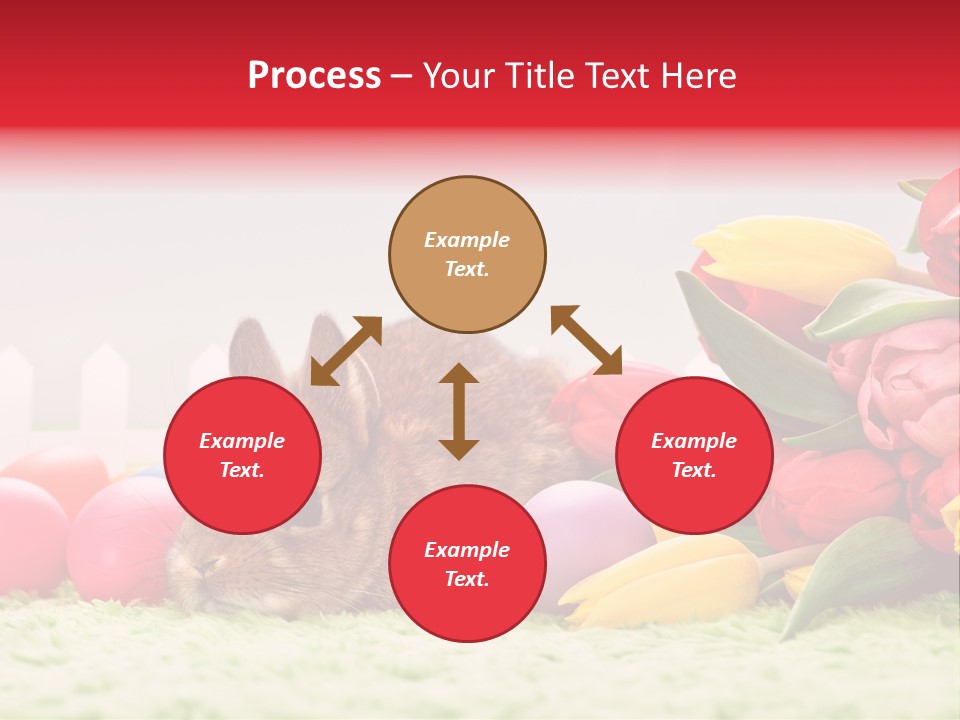 Process – Your Title Text Here

Example Text.

Example Text.

Example Text.

Example Text.